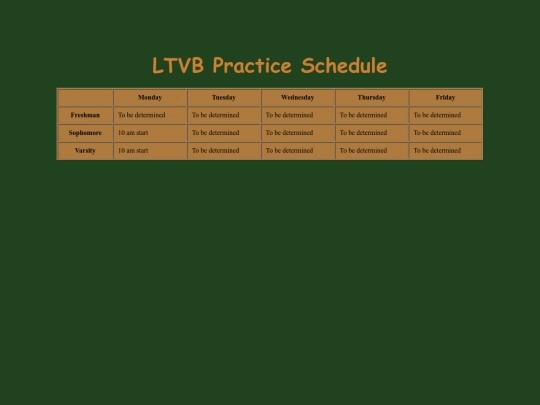 LTVB Practice Schedule

| | Monday | Tuesday | Wednesday | Thursday | Friday |
|---|---|---|---|---|---|
| Freshman | To be determined | To be determined | To be determined | To be determined | To be determined |
| Sophomore | 10 am start | To be determined | To be determined | To be determined | To be determined |
| Varsity | 10 am start | To be determined | To be determined | To be determined | To be determined |